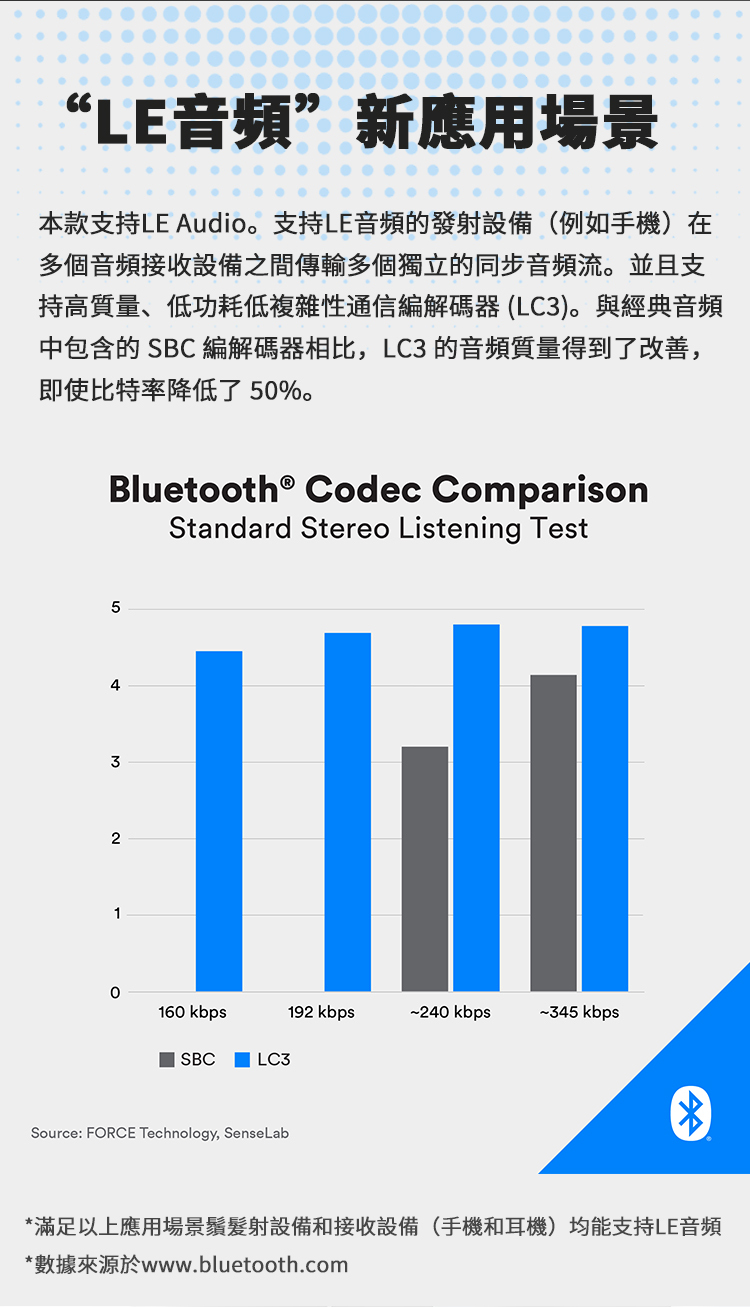 “LE音頻” 新應用場景

本款支持LE Audio。支持LE音頻的發射設備（例如手機）在多個音頻接收設備之間傳輸多個獨立的同步音頻流。並且支持高質量、低功耗低複雜性通信編解碼器 (LC3)。與經典音頻中包含的 SBC 編解碼器相比，LC3 的音頻質量得到了改善，即使比特率降低了 50%。

Bluetooth® Codec Comparison
Standard Stereo Listening Test

5
4
3
2
1
0
160 kbps
192 kbps
~240 kbps
~345 kbps

SBC LC3

Source: FORCE Technology, SenseLab

*滿足以上應用場景鬚髮射設備和接收設備（手機和耳機）均能支持LE音頻
*數據來源於www.bluetooth.com